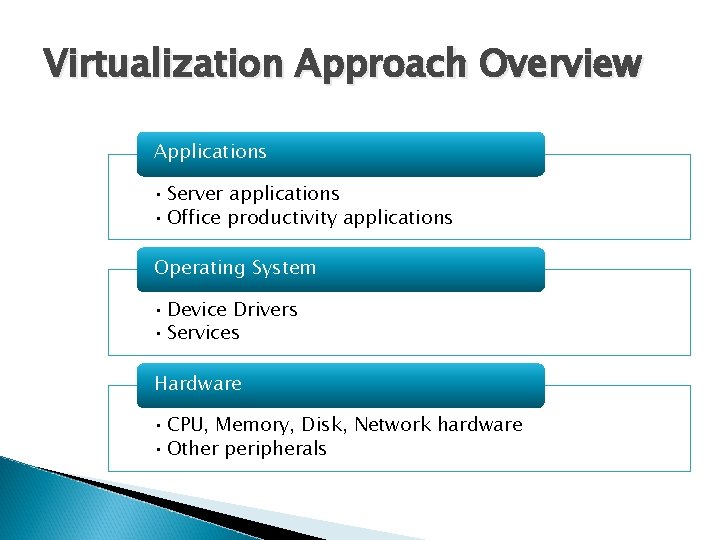 Virtualization Approach Overview

Applications

• Server applications
• Office productivity applications

Operating System

• Device Drivers
• Services

Hardware

• CPU, Memory, Disk, Network hardware
• Other peripherals